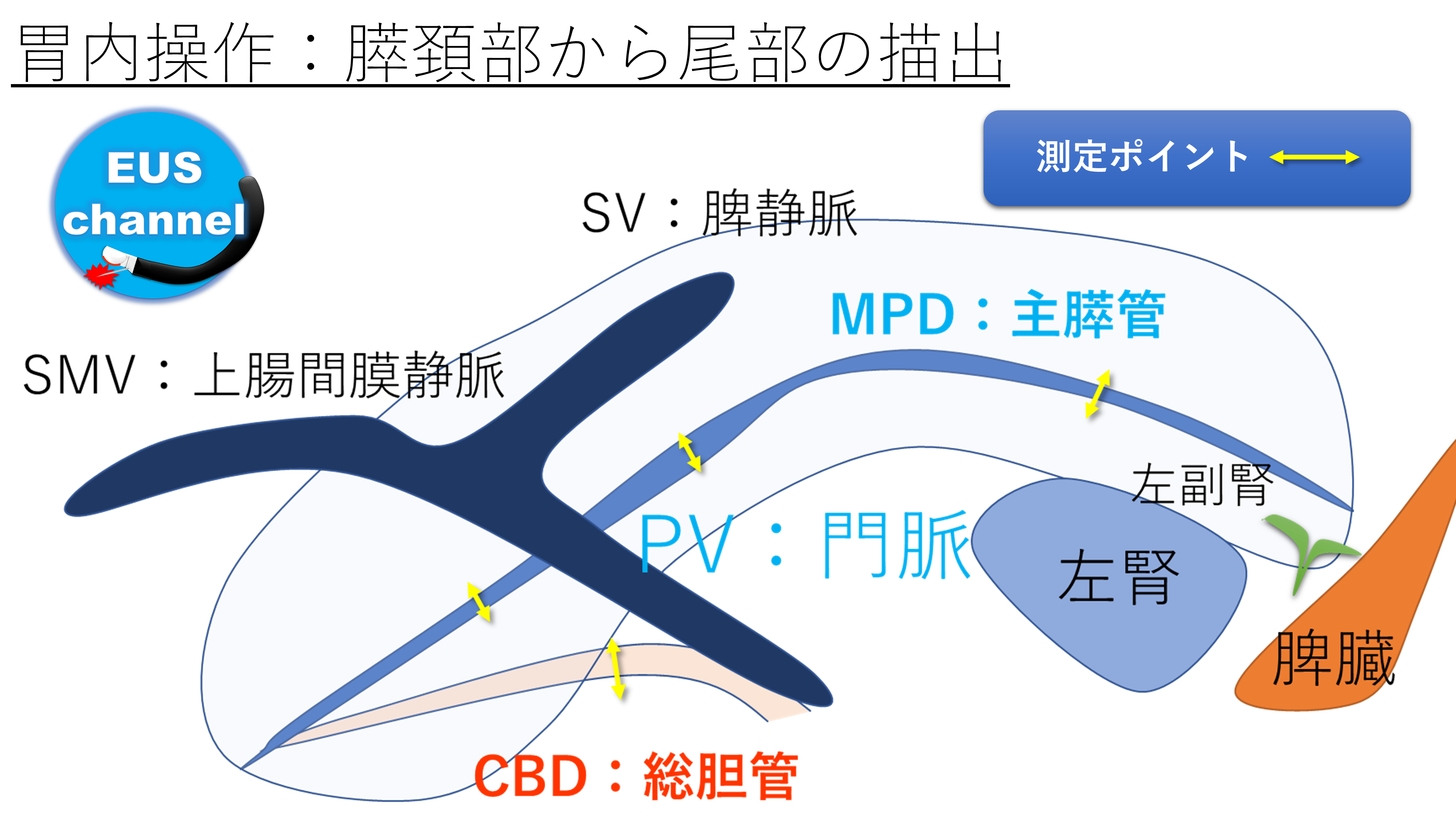 胃内操作：膵頚部から尾部の描出

EUS channel

測定ポイント

SV：脾静脈

MPD：主膵管

SMV：上腸間膜静脈

左副腎

PV：門脈

左腎

脾臓

CBD：総胆管